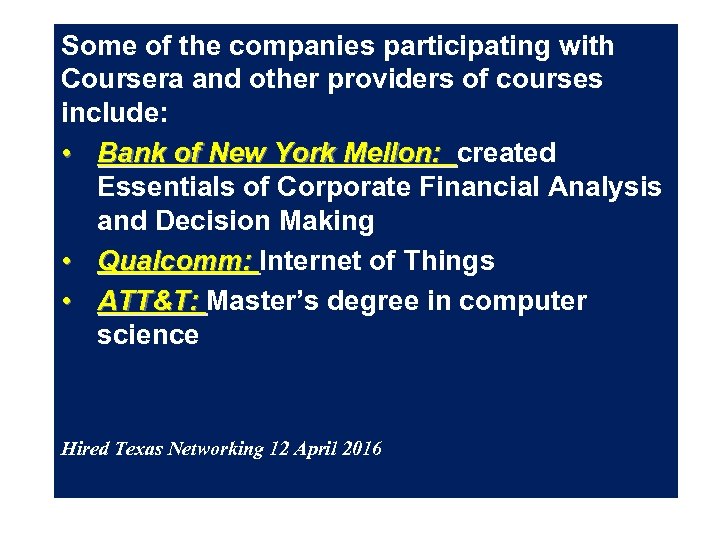 Some of the companies participating with Coursera and other providers of courses include:

• Bank of New York Mellon: created Essentials of Corporate Financial Analysis and Decision Making
• Qualcomm: Internet of Things
• ATT&T: Master's degree in computer science

Hired Texas Networking 12 April 2016